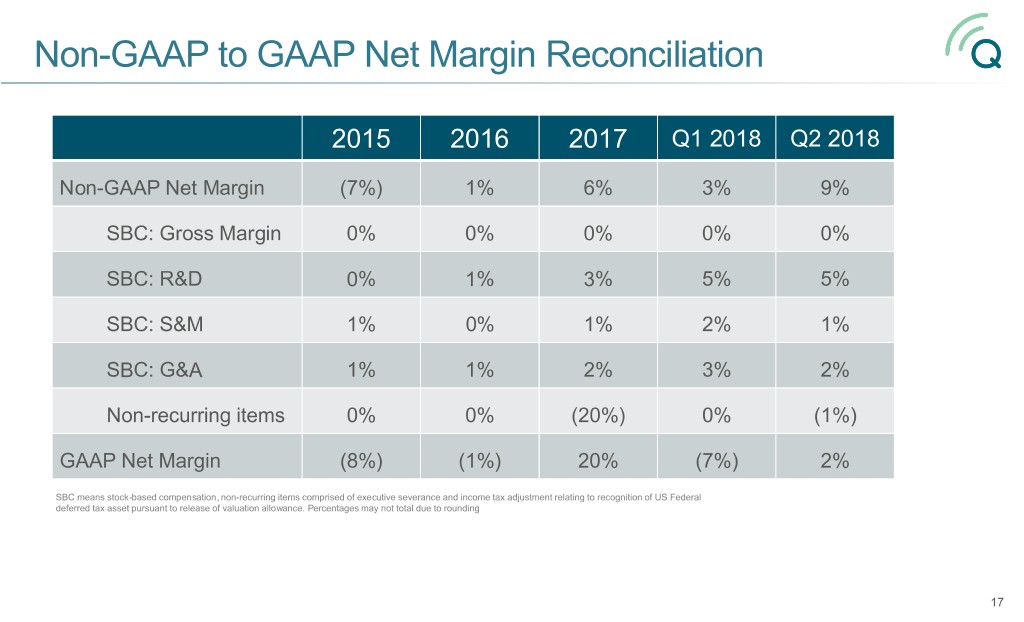 Non-GAAP to GAAP Net Margin Reconciliation

Q

| | 2015 | 2016 | 2017 | Q1 2018 | Q2 2018 |
|---|---|---|---|---|---|
| Non-GAAP Net Margin | (7%) | 1% | 6% | 3% | 9% |
| SBC: Gross Margin | 0% | 0% | 0% | 0% | 0% |
| SBC: R&D | 0% | 1% | 3% | 5% | 5% |
| SBC: S&M | 1% | 0% | 1% | 2% | 1% |
| SBC: G&A | 1% | 1% | 2% | 3% | 2% |
| Non-recurring items | 0% | 0% | (20%) | 0% | (1%) |
| GAAP Net Margin | (8%) | (1%) | 20% | (7%) | 2% |

SBC means stock-based compensation, non-recurring items comprised of executive severance and income tax adjustment relating to recognition of US Federal deferred tax asset pursuant to release of valuation allowance. Percentages may not total due to rounding

17